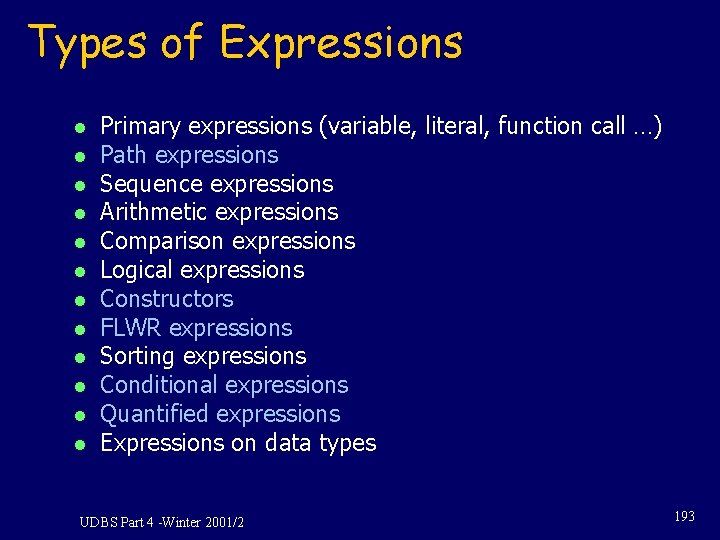 Types of Expressions

- Primary expressions (variable, literal, function call …)
- Path expressions
- Sequence expressions
- Arithmetic expressions
- Comparison expressions
- Logical expressions
- Constructors
- FLWR expressions
- Sorting expressions
- Conditional expressions
- Quantified expressions
- Expressions on data types

UDBS Part 4 -Winter 2001/2

193